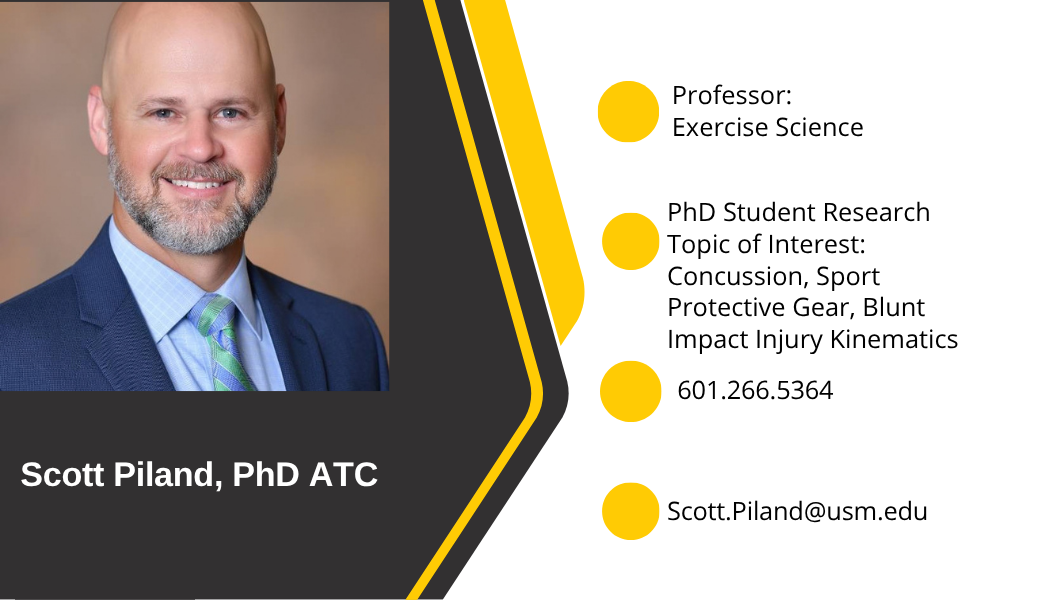 Scott Piland, PhD ATC

Professor:
Exercise Science

PhD Student Research Topic of Interest: Concussion, Sport Protective Gear, Blunt Impact Injury Kinematics

601.266.5364

Scott.Piland@usm.edu